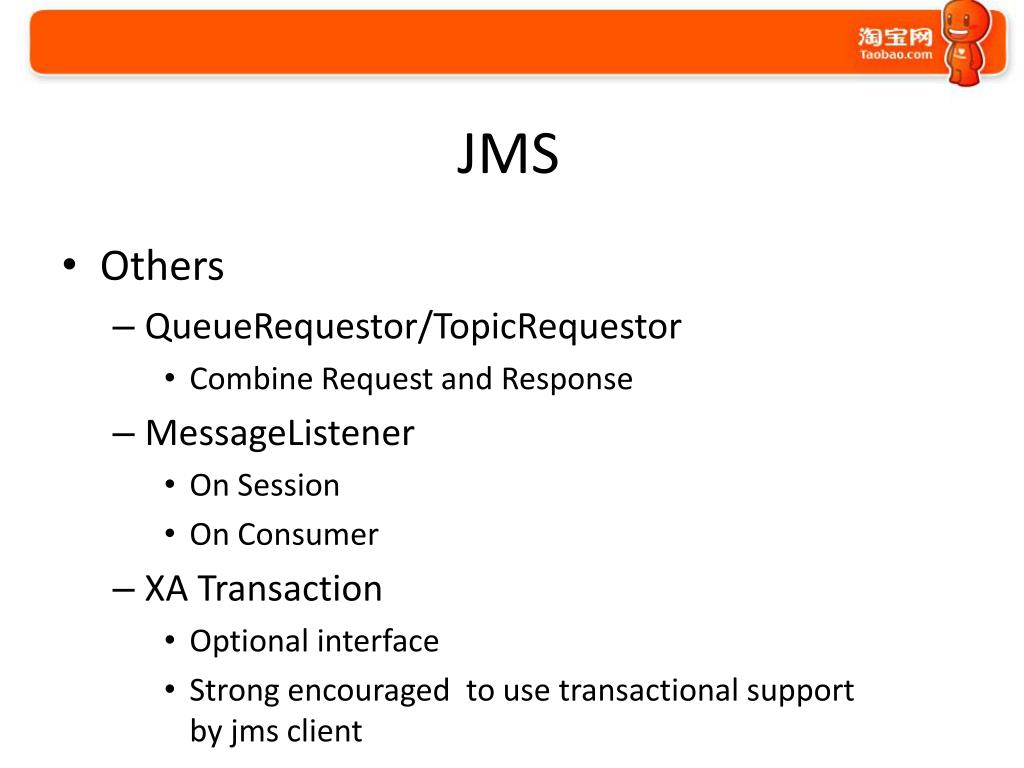 淘宝网
Taobao.com

JMS

• Others
– QueueRequestor/TopicRequestor
• Combine Request and Response
– MessageListener
• On Session
• On Consumer
– XA Transaction
• Optional interface
• Strong encouraged to use transactional support by jms client